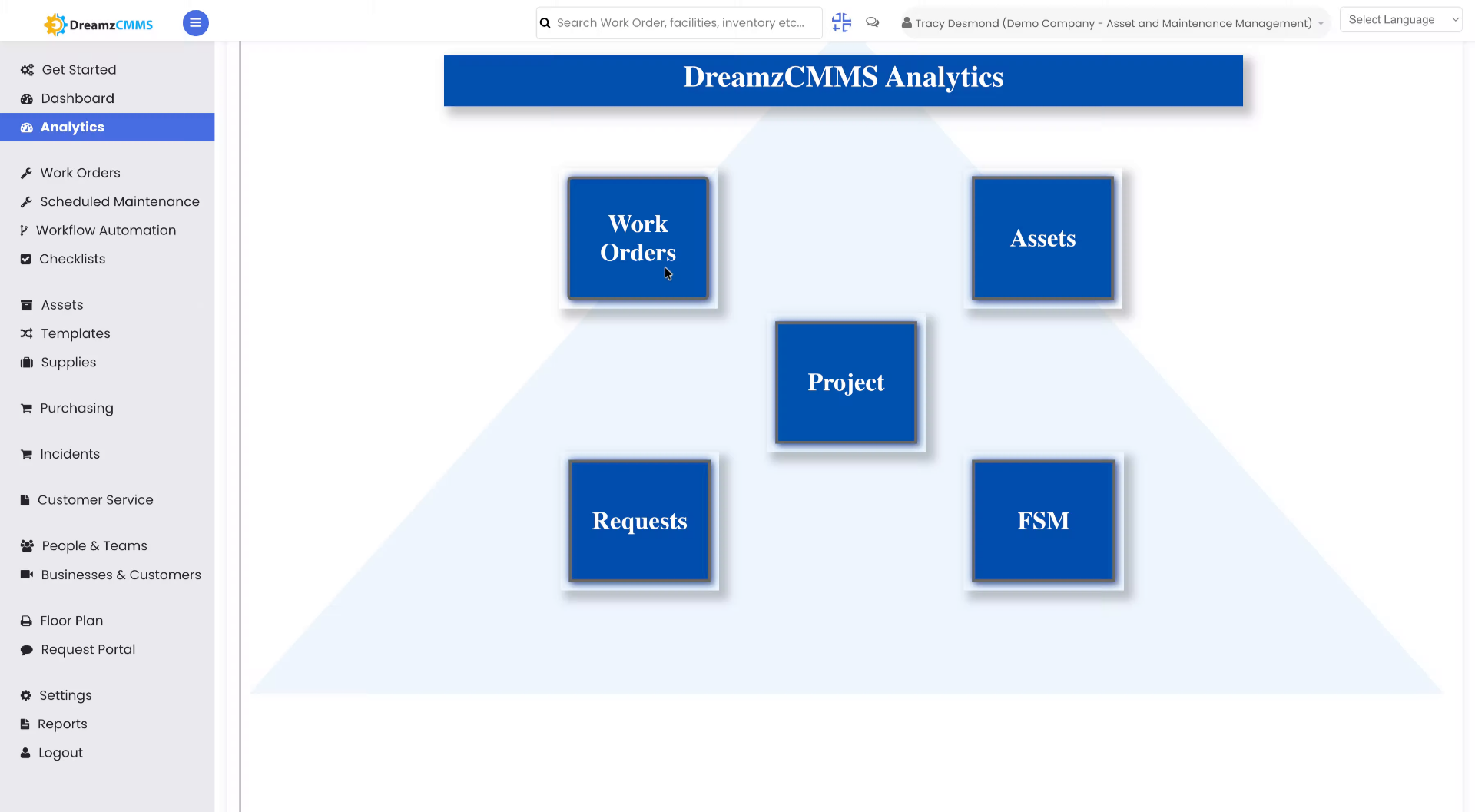 DreamzCMMS

Search Work Order, facilities, inventory etc...

Tracy Desmond (Demo Company - Asset and Maintenance Management)

Select Language

Get Started
Dashboard
Analytics

Work Orders
Scheduled Maintenance
Workflow Automation
Checklists

Assets
Templates
Supplies

Purchasing

Incidents

Customer Service

People & Teams
Businesses & Customers

Floor Plan
Request Portal

Settings
Reports
Logout

DreamzCMMS Analytics

Work Orders

Assets

Project

Requests

FSM